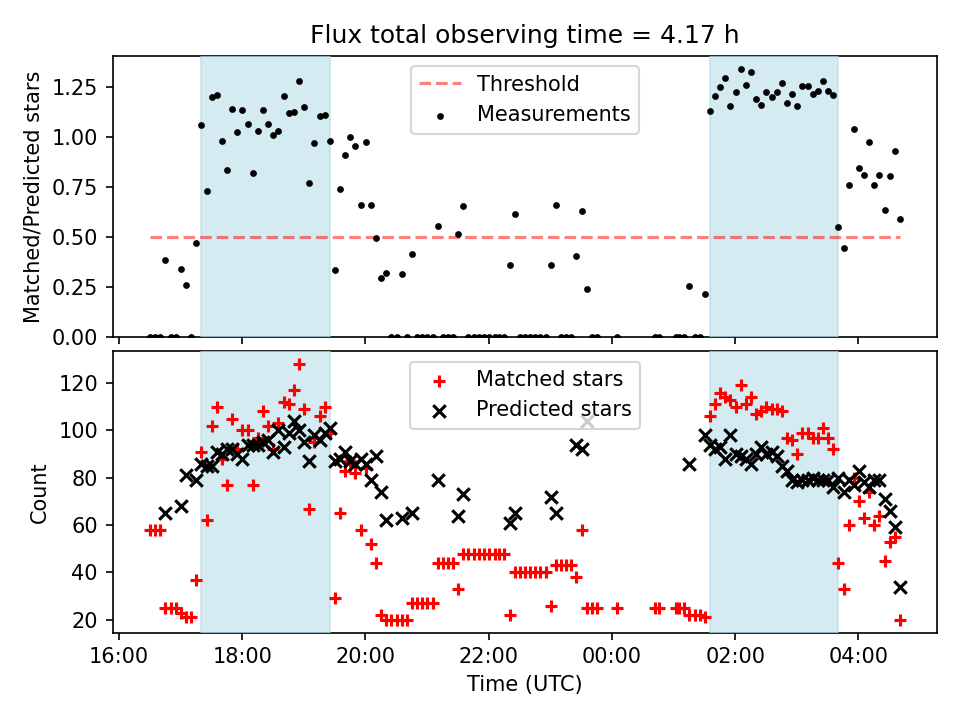 Flux total observing time = 4.17 h

Matched/Predicted stars

1.25
1.00
0.75
0.50
0.25
0.00

Threshold
Measurements

Count

120
100
80
60
40
20

Matched stars
Predicted stars

16:00
18:00
20:00
22:00
00:00
02:00
04:00

Time (UTC)